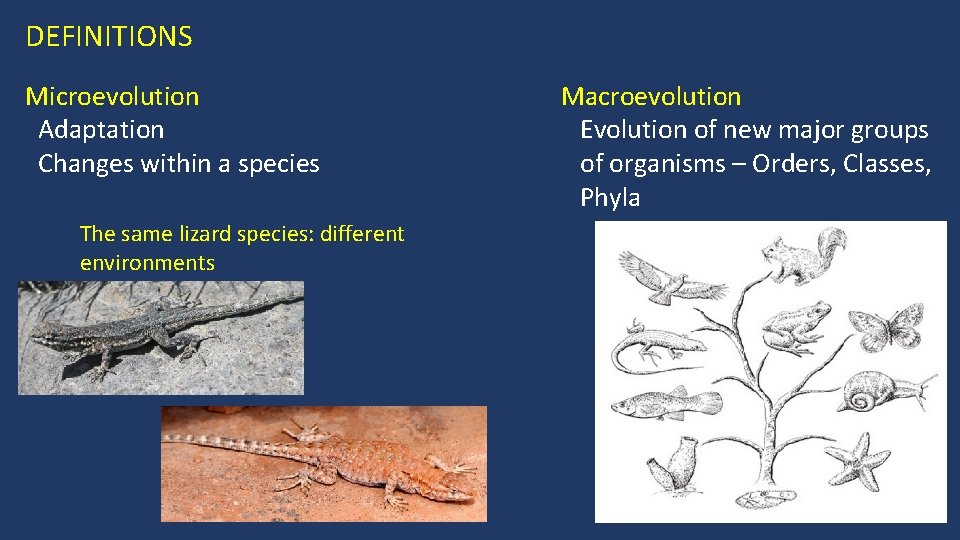 DEFINITIONS

Microevolution
Adaptation
Changes within a species

The same lizard species: different environments

Macroevolution
Evolution of new major groups of organisms – Orders, Classes, Phyla